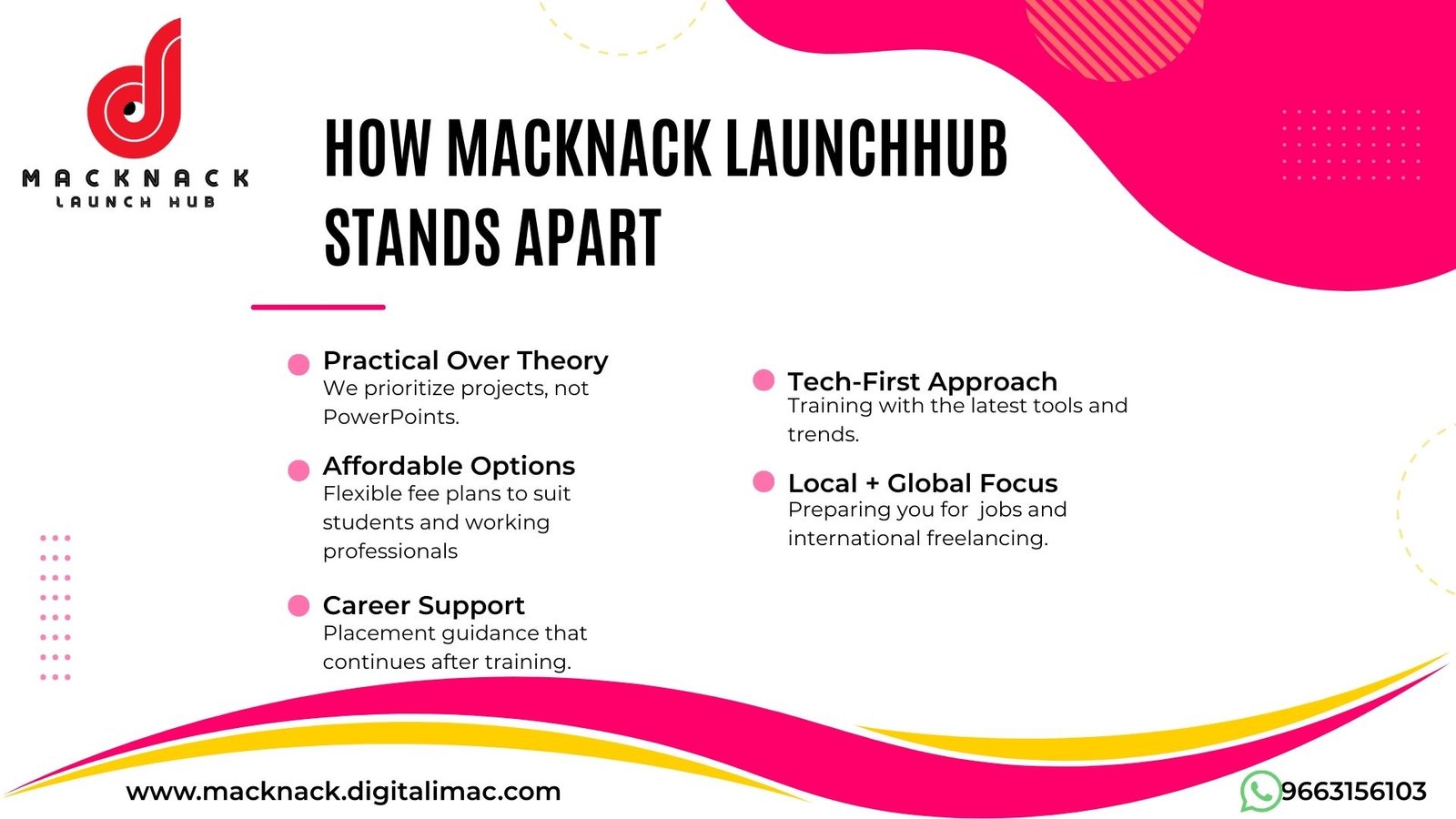 MACKNACK
LAUNCH HUB

HOW MACKNACK LAUNCHHUB STANDS APART

Practical Over Theory
We prioritize projects, not PowerPoints.

Affordable Options
Flexible fee plans to suit students and working professionals

Career Support
Placement guidance that continues after training.

Tech-First Approach
Training with the latest tools and trends.

Local + Global Focus
Preparing you for jobs and international freelancing.

www.macknack.digitalimac.com

9663156103